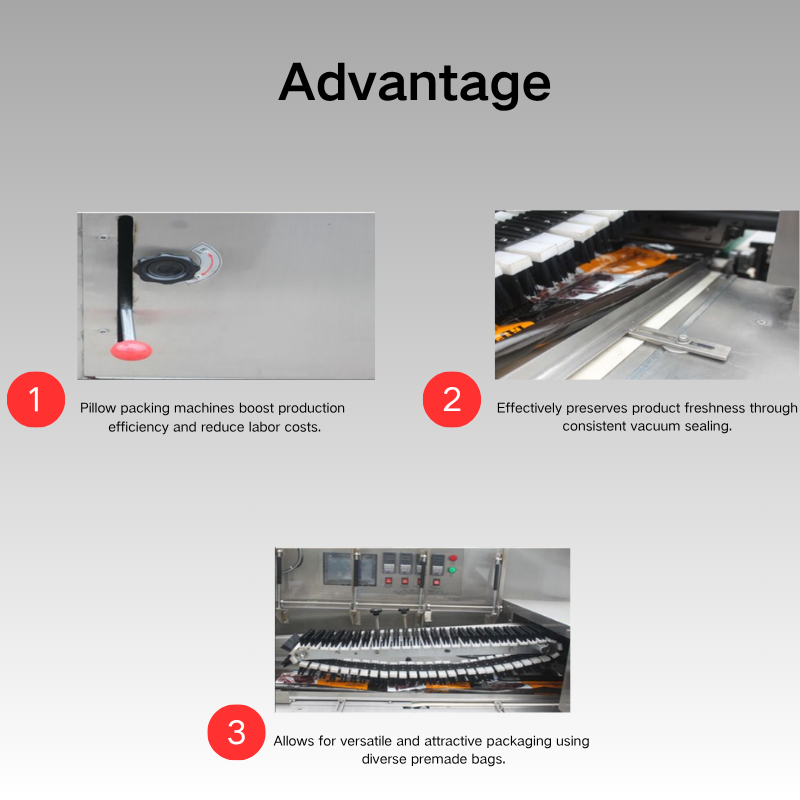 Advantage

1

Pillow packing machines boost production efficiency and reduce labor costs.

2

Effectively preserves product freshness through consistent vacuum sealing.

3

Allows for versatile and attractive packaging using diverse premade bags.